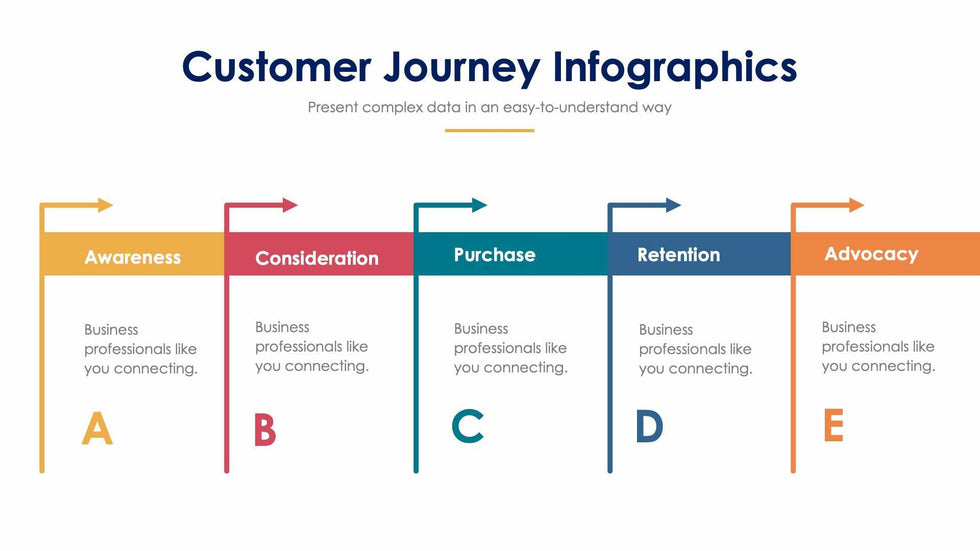 Customer Journey Infographics

Present complex data in an easy-to-understand way

Awareness

Business professionals like you connecting.

A

Consideration

Business professionals like you connecting.

B

Purchase

Business professionals like you connecting.

C

Retention

Business professionals like you connecting.

D

Advocacy

Business professionals like you connecting.

E